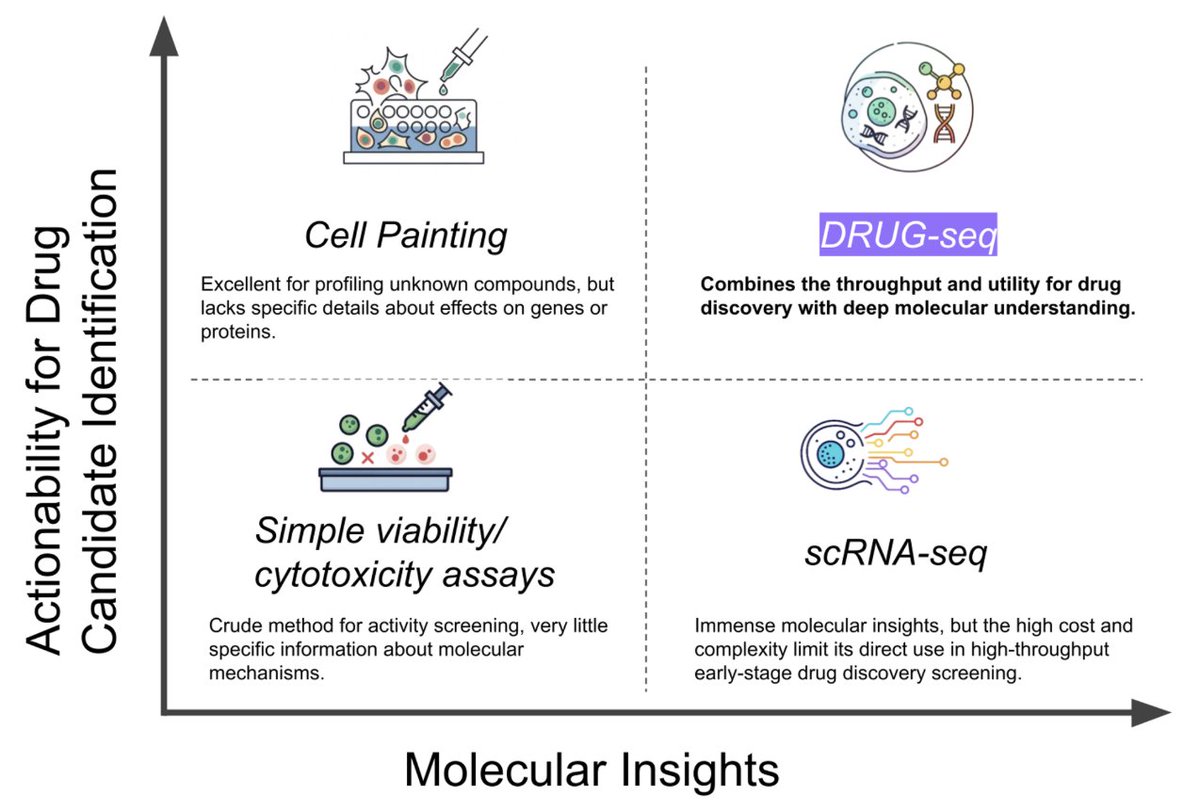 Actionability for Drug Candidate Identification

Cell Painting

Excellent for profiling unknown compounds, but lacks specific details about effects on genes or proteins.

DRUG-seq

Combines the throughput and utility for drug discovery with deep molecular understanding.

Simple viability/ cytotoxicity assays

Crude method for activity screening, very little specific information about molecular mechanisms.

scRNA-seq

Immense molecular insights, but the high cost and complexity limit its direct use in high-throughput early-stage drug discovery screening.

Molecular Insights